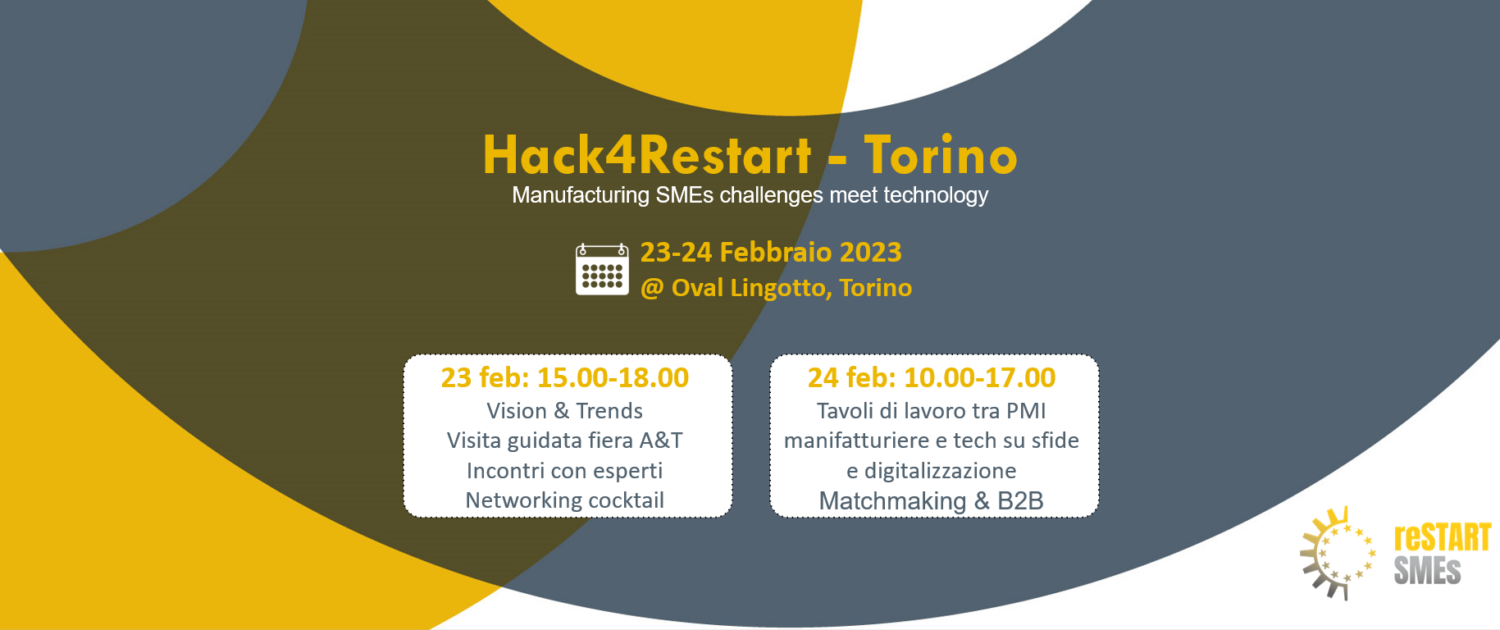 Hack4Restart - Torino
Manufacturing SMEs challenges meet technology

23-24 Febbraio 2023
@ Oval Lingotto, Torino

23 feb: 15.00-18.00
Vision & Trends
Visita guidata fiera A&T
Incontri con esperti
Networking cocktail

24 feb: 10.00-17.00
Tavoli di lavoro tra PMI manifatturiere e tech su sfide e digitalizzazione
Matchmaking & B2B

reSTART
SMEs